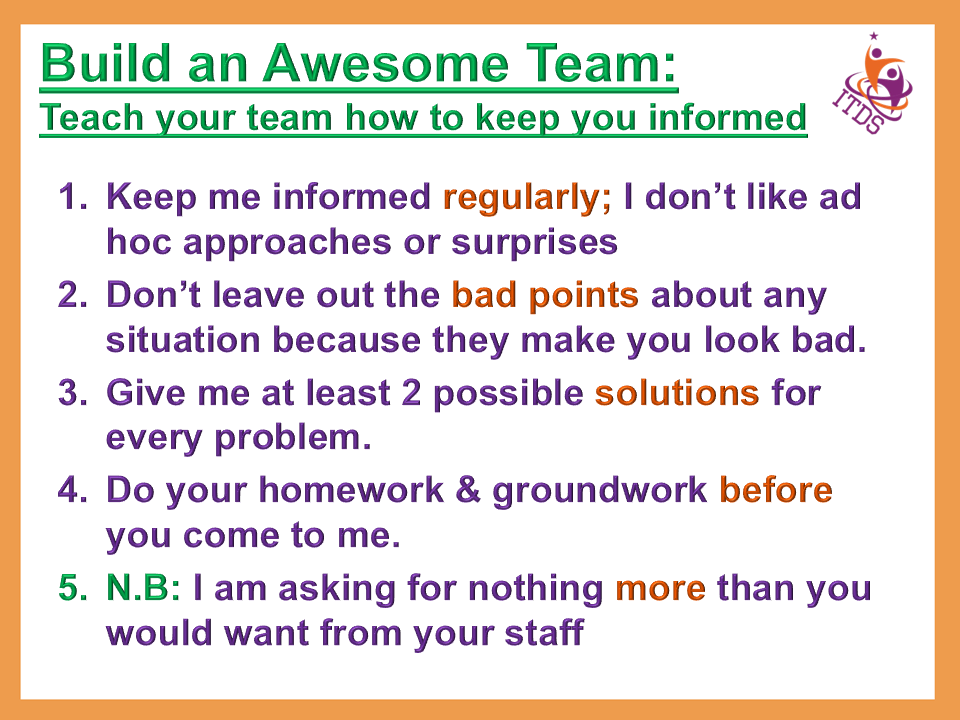 Build an Awesome Team:
Teach your team how to keep you informed

ITDS

1. Keep me informed regularly; I don't like ad hoc approaches or surprises
2. Don't leave out the bad points about any situation because they make you look bad.
3. Give me at least 2 possible solutions for every problem.
4. Do your homework & groundwork before you come to me.
5. N.B: I am asking for nothing more than you would want from your staff